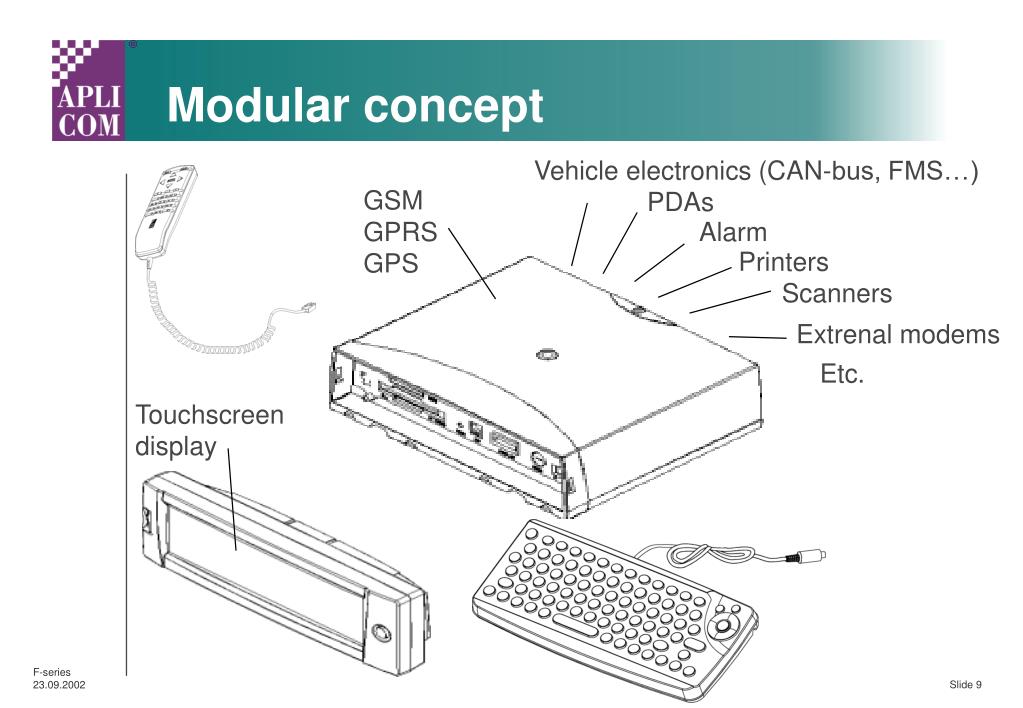 APLI COM ®

Modular concept

GSM
GPRS
GPS

Vehicle electronics (CAN-bus, FMS…)
PDAs
Alarm
Printers
Scanners
Extrenal modems
Etc.

Touchscreen display

F-series
23.09.2002

Slide 9